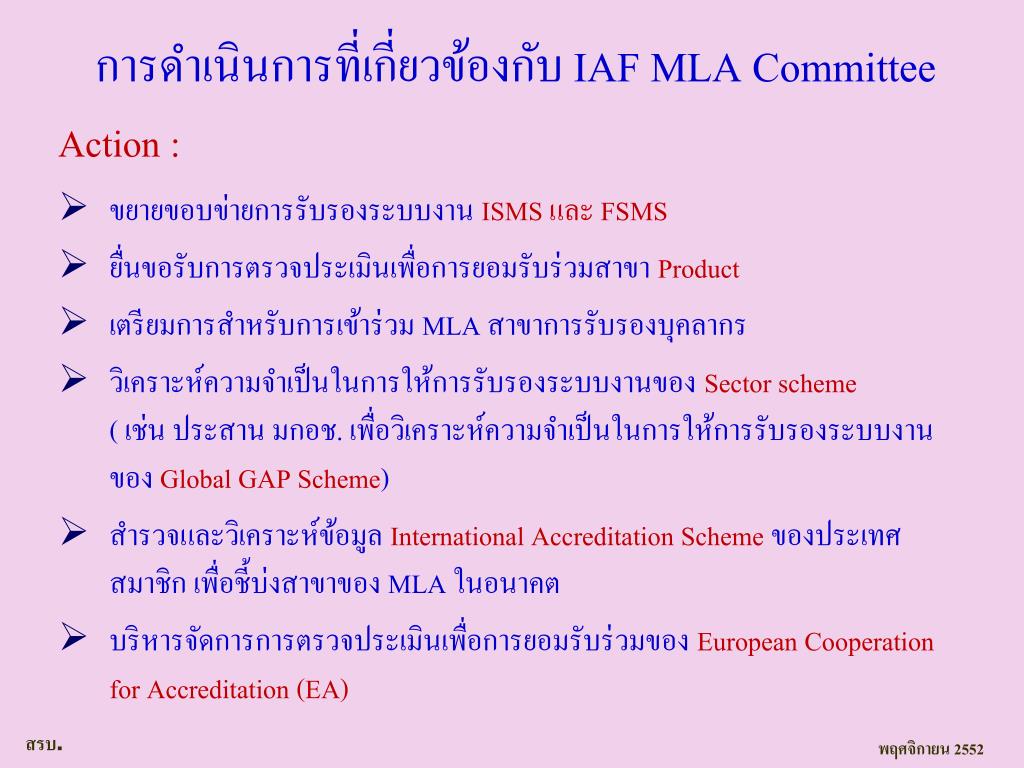 การดำเนินการที่เกี่ยวข้องกับ IAF MLA Committee

Action :

➢ ขยายขอบข่ายการรับรองระบบงาน ISMS และ FSMS

➢ ยื่นขอรับการตรวจประเมินเพื่อการยอมรับร่วมสาขา Product

➢ เตรียมการสำหรับการเข้าร่วม MLA สาขาการรับรองบุคลากร

➢ วิเคราะห์ความจำเป็นในการให้การรับรองระบบงานของ Sector scheme ( เช่น ประสาน มกอช. เพื่อวิเคราะห์ความจำเป็นในการให้การรับรองระบบงานของ Global GAP Scheme)

➢ สำรวจและวิเคราะห์ข้อมูล International Accreditation Scheme ของประเทศสมาชิก เพื่อชี้บ่งสาขาของ MLA ในอนาคต

➢ บริหารจัดการการตรวจประเมินเพื่อการยอมรับร่วมของ European Cooperation for Accreditation (EA)

สรบ.

พฤศจิกายน 2552